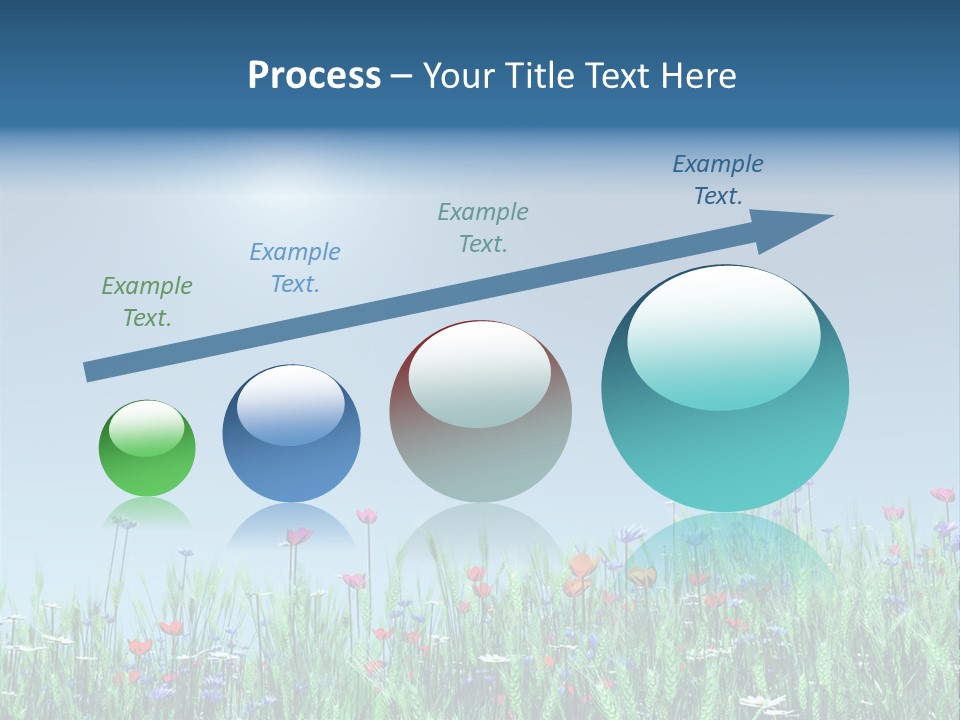 Process – Your Title Text Here

Example Text.

Example Text.

Example Text.

Example Text.